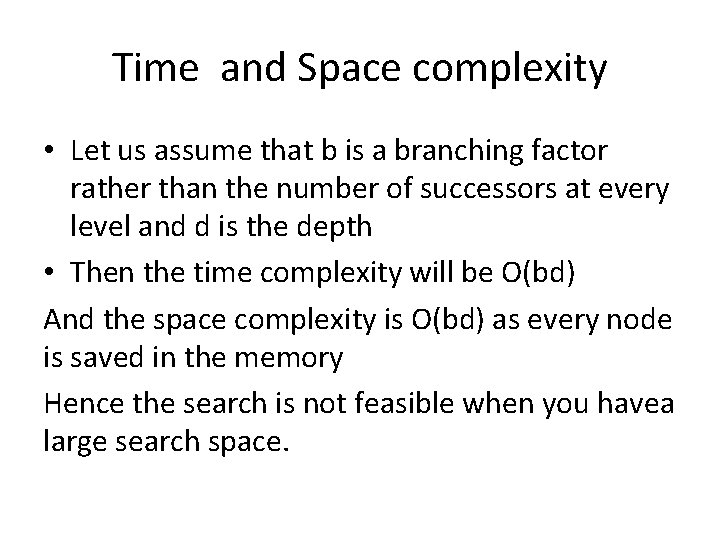 Time and Space complexity

• Let us assume that b is a branching factor rather than the number of successors at every level and d is the depth

• Then the time complexity will be O(bd)

And the space complexity is O(bd) as every node is saved in the memory

Hence the search is not feasible when you havea large search space.